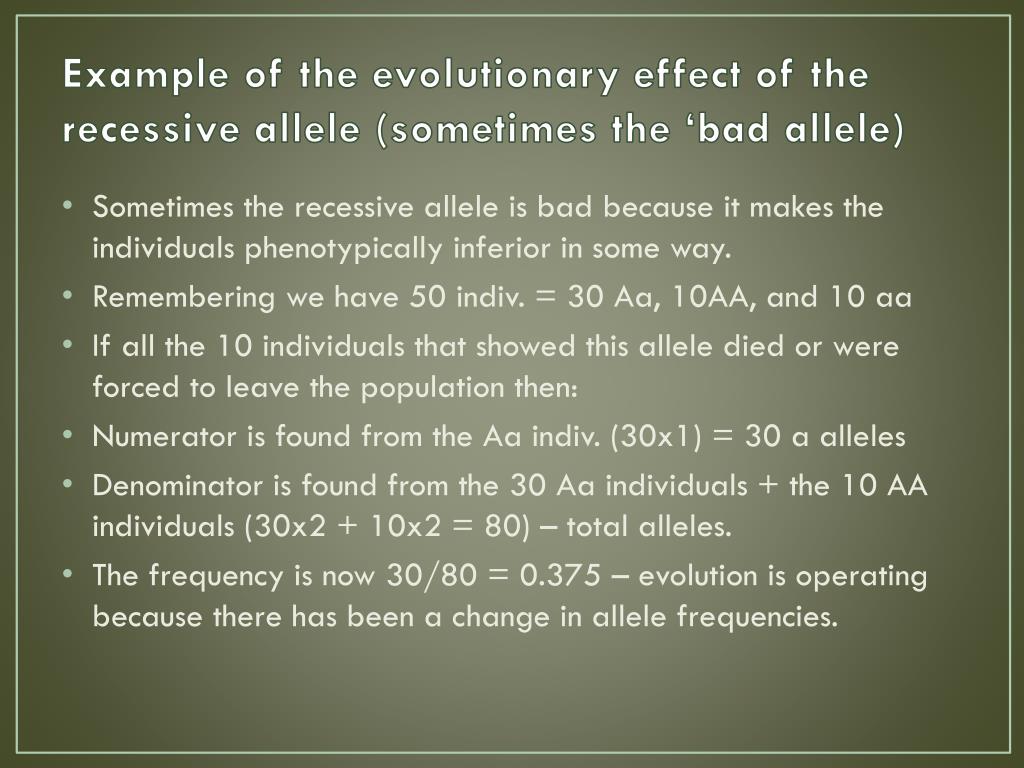 Example of the evolutionary effect of the recessive allele (sometimes the ‘bad allele)

• Sometimes the recessive allele is bad because it makes the individuals phenotypically inferior in some way.
• Remembering we have 50 indiv. = 30 Aa, 10AA, and 10 aa
• If all the 10 individuals that showed this allele died or were forced to leave the population then:
• Numerator is found from the Aa indiv. (30x1) = 30 a alleles
• Denominator is found from the 30 Aa individuals + the 10 AA individuals (30x2 + 10x2 = 80) – total alleles.
• The frequency is now 30/80 = 0.375 – evolution is operating because there has been a change in allele frequencies.